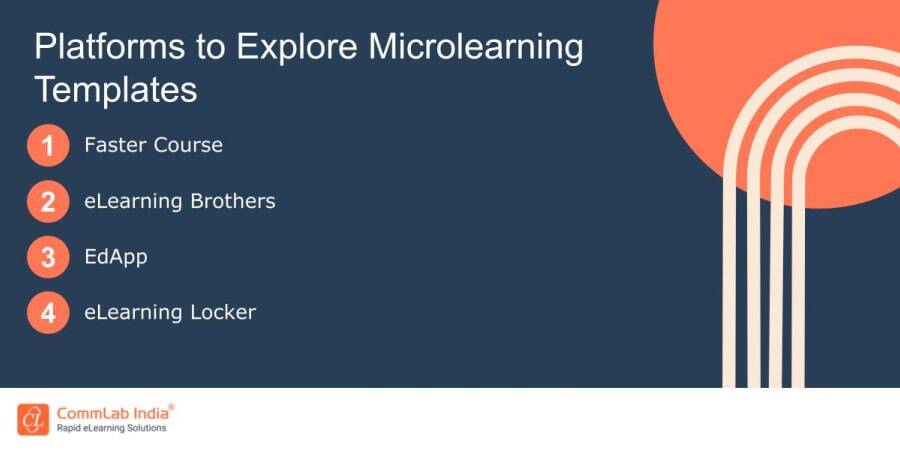 Platforms to Explore Microlearning Templates

1 Faster Course

2 eLearning Brothers

3 EdApp

4 eLearning Locker

CommLab India®
Rapid eLearning Solutions